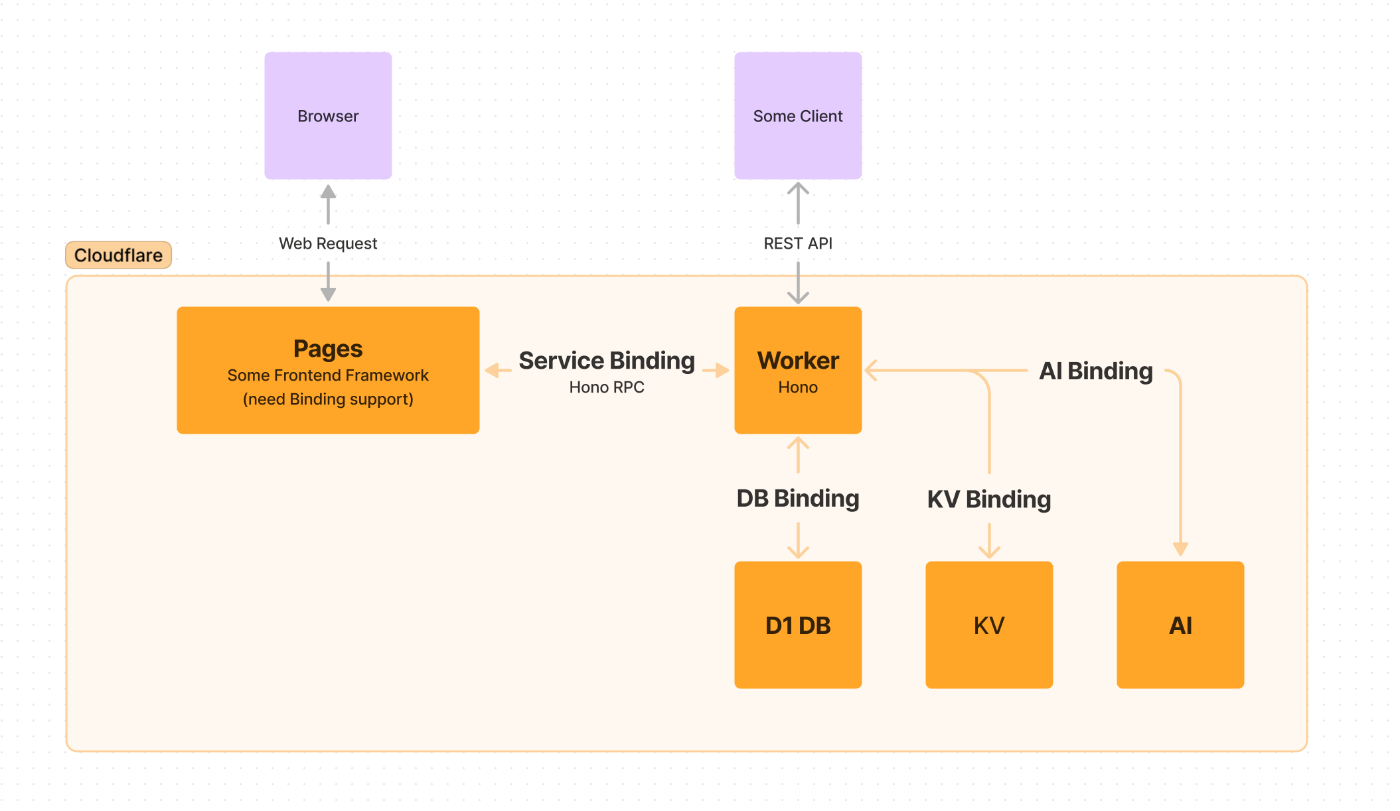 Browser

Some Client

Web Request

REST API

Cloudflare

Pages
Some Frontend Framework
(need Binding support)

Service Binding
Hono RPC

Worker
Hono

AI Binding

DB Binding

KV Binding

D1 DB

KV

AI